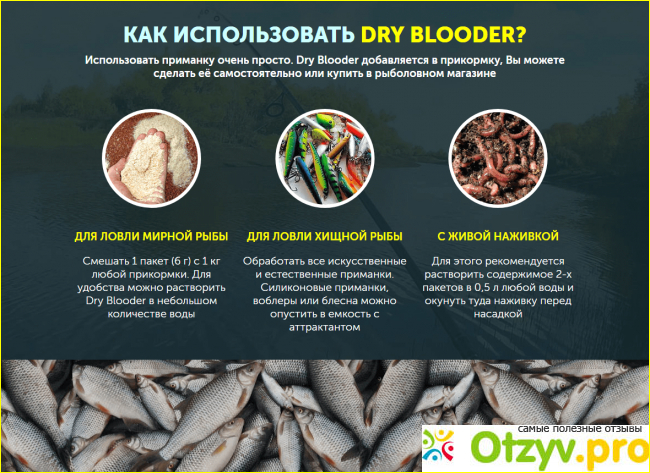 КАК ИСПОЛЬЗОВАТЬ DRY BLOODER?

Использовать приманку очень просто. Dry Blooder добавляется в прикормку, Вы можете сделать её самостоятельно или купить в рыболовном магазине

ДЛЯ ЛОВЛИ МИРНОЙ РЫБЫ

Смешать 1 пакет (6 г) с 1 кг любой прикормки. Для удобства можно растворить Dry Blooder в небольшом количестве воды

ДЛЯ ЛОВЛИ ХИЩНОЙ РЫБЫ

Обработать все искусственные и естественные приманки. Силиконовые приманки, воблеры или блесна можно опустить в емкость с аттрактантом

С ЖИВОЙ НАЖИВКОЙ

Для этого рекомендуется растворить содержимое 2-х пакетов в 0,5 л любой воды и окунуть туда наживку перед насадкой

самые полезные отзывы
Otzyv.pro